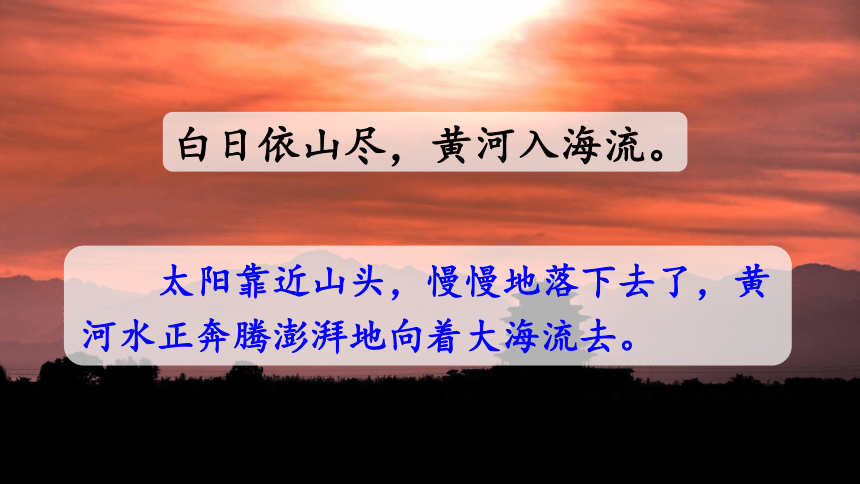 白日依山尽，黄河入海流。

太阳靠近山头，慢慢地落下去了，黄河水正奔腾澎湃地向着大海流去。